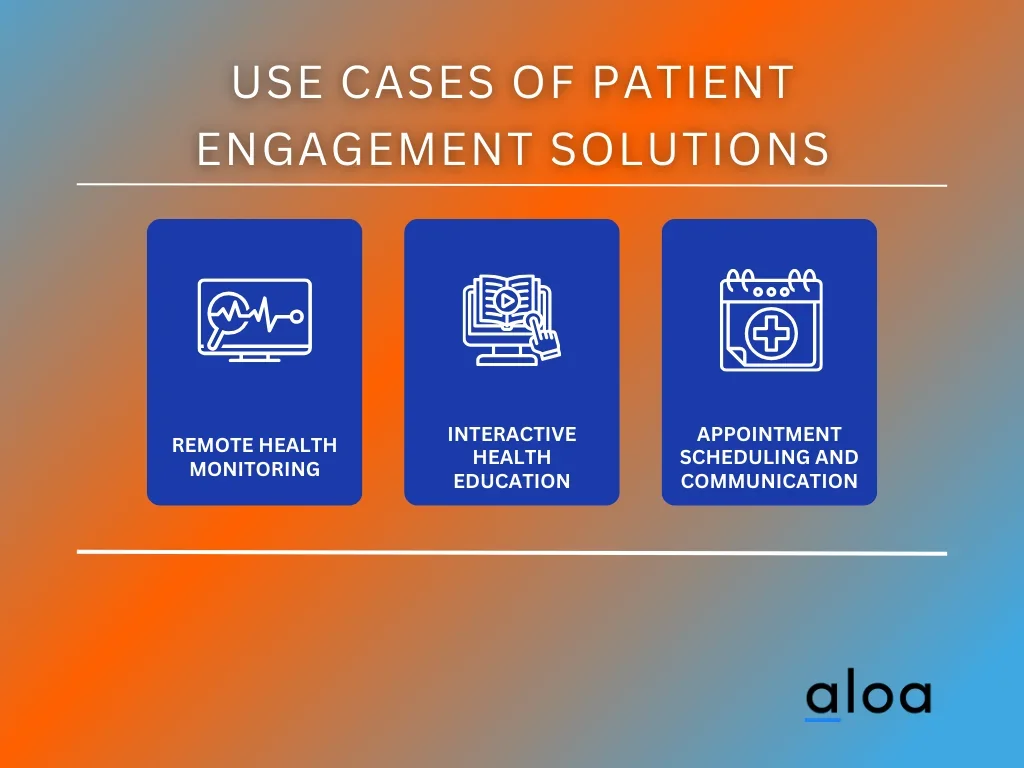 USE CASES OF PATIENT ENGAGEMENT SOLUTIONS

REMOTE HEALTH MONITORING

INTERACTIVE HEALTH EDUCATION

APPOINTMENT SCHEDULING AND COMMUNICATION

aloa